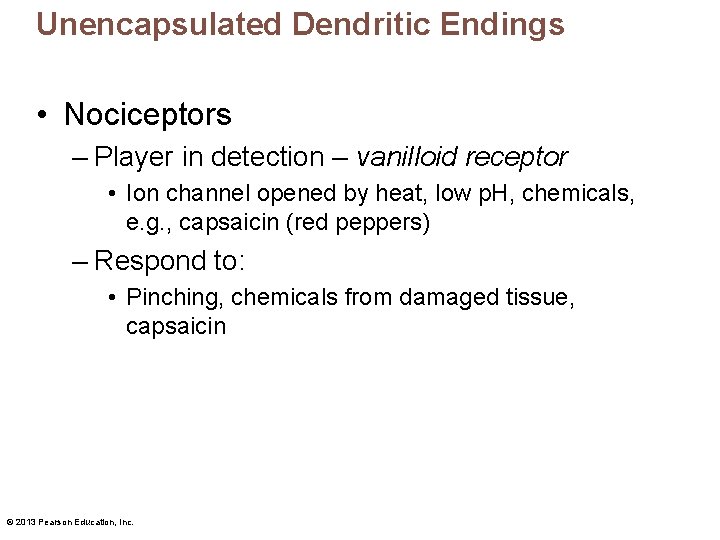 Unencapsulated Dendritic Endings

• Nociceptors

– Player in detection – vanilloid receptor

• Ion channel opened by heat, low pH, chemicals, e.g., capsaicin (red peppers)

– Respond to:

• Pinching, chemicals from damaged tissue, capsaicin

© 2013 Pearson Education, Inc.